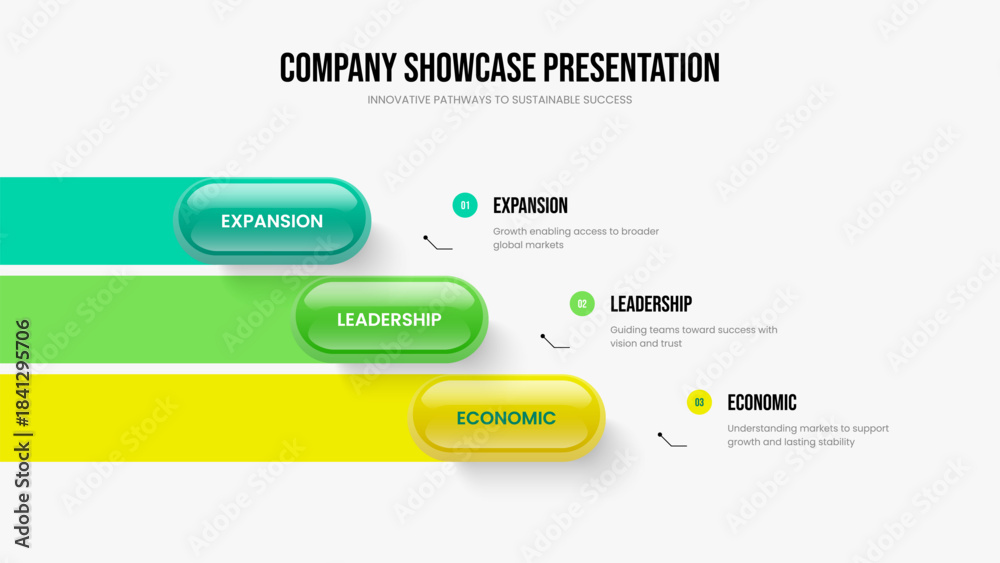 COMPANY SHOWCASE PRESENTATION

INNOVATIVE PATHWAYS TO SUSTAINABLE SUCCESS

EXPANSION

LEADERSHIP

ECONOMIC

01 EXPANSION

Growth enabling access to broader global markets

02 LEADERSHIP

Guiding teams toward success with vision and trust

03 ECONOMIC

Understanding markets to support growth and lasting stability

Adobe Stock | #1841295706